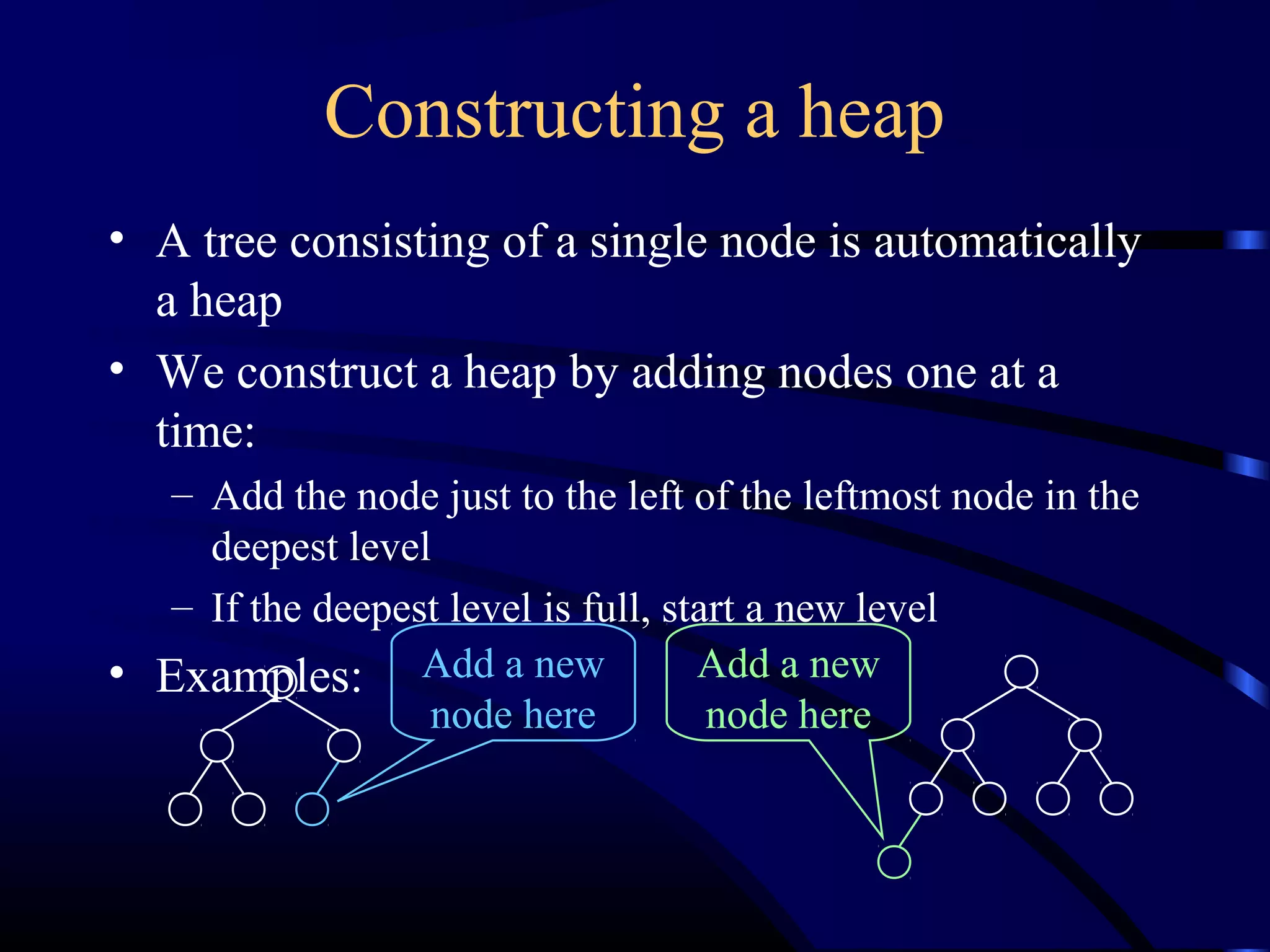 Constructing a heap

• A tree consisting of a single node is automatically a heap

• We construct a heap by adding nodes one at a time:

– Add the node just to the left of the leftmost node in the deepest level

– If the deepest level is full, start a new level

• Examples:

Add a new node here

Add a new node here